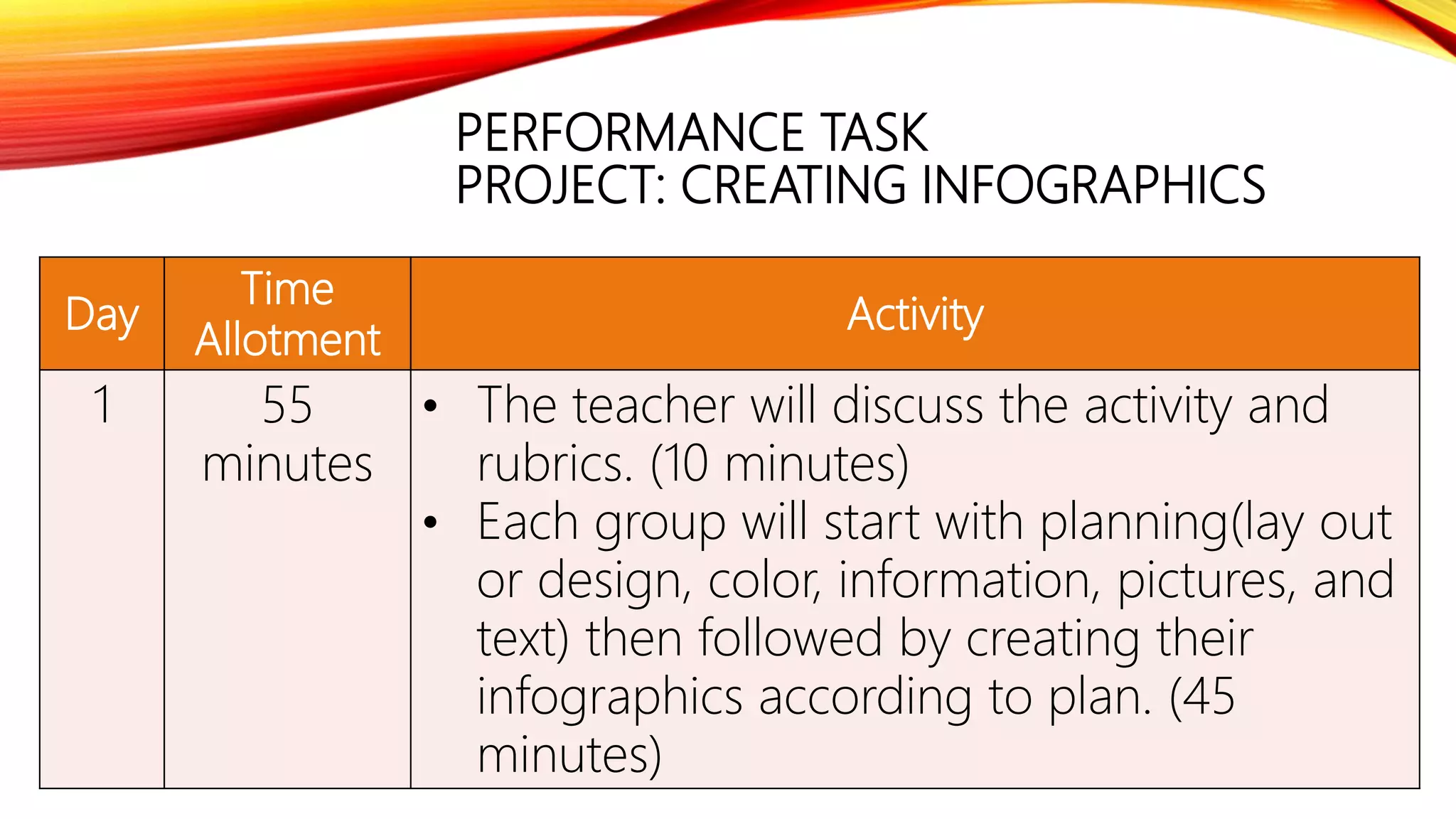 PERFORMANCE TASK
PROJECT: CREATING INFOGRAPHICS

| Day | Time Allotment | Activity |
|---|---|---|
| 1 | 55 minutes | • The teacher will discuss the activity and rubrics. (10 minutes) • Each group will start with planning(lay out or design, color, information, pictures, and text) then followed by creating their infographics according to plan. (45 minutes) |